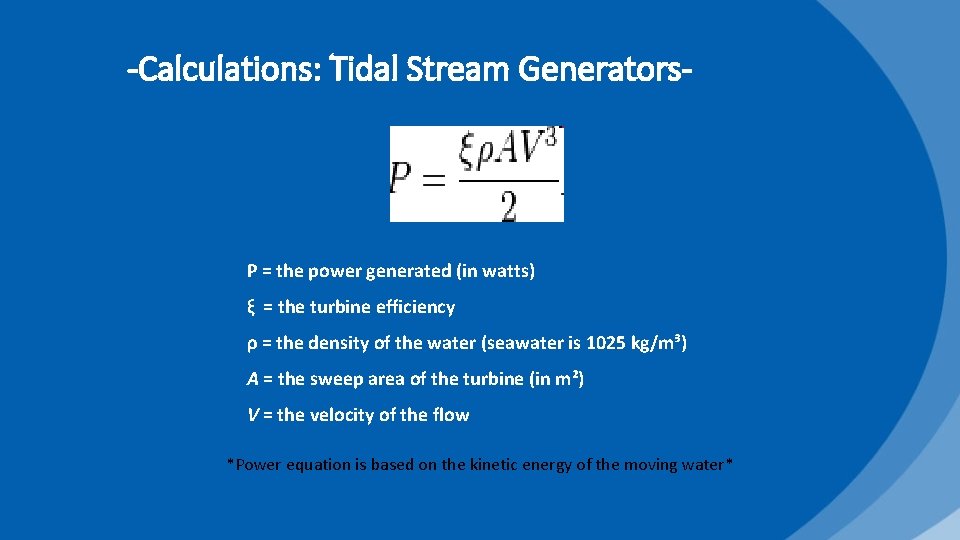 -Calculations: Tidal Stream Generators-

$P = \frac{\xi \rho A V^3}{2}$

P = the power generated (in watts)

ξ = the turbine efficiency

ρ = the density of the water (seawater is 1025 kg/m³)

A = the sweep area of the turbine (in m²)

V = the velocity of the flow

*Power equation is based on the kinetic energy of the moving water*